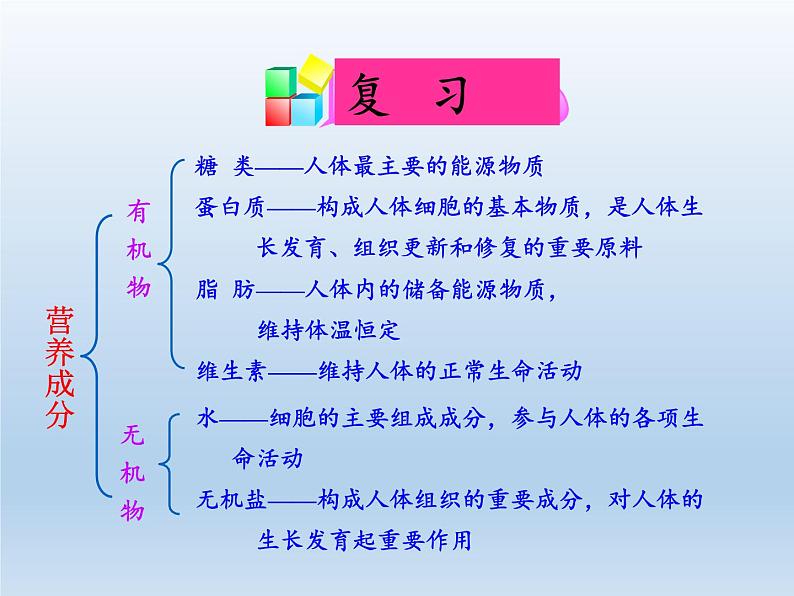 复 习

营养成分

有机物

糖 类——人体最主要的能源物质

蛋白质——构成人体细胞的基本物质，是人体生长发育、组织更新和修复的重要原料

脂 肪——人体内的储备能源物质，维持体温恒定

维生素——维持人体的正常生命活动

无机物

水——细胞的主要组成成分，参与人体的各项生命活动

无机盐——构成人体组织的重要成分，对人体的生长发育起重要作用